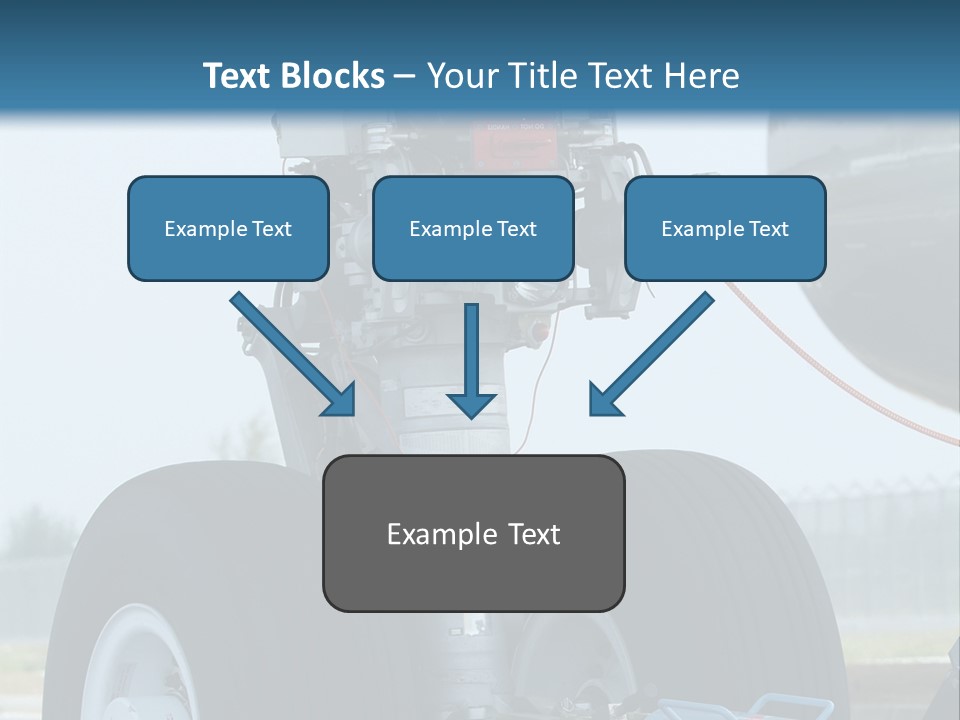 Text Blocks – Your Title Text Here

Example Text

Example Text

Example Text

Example Text